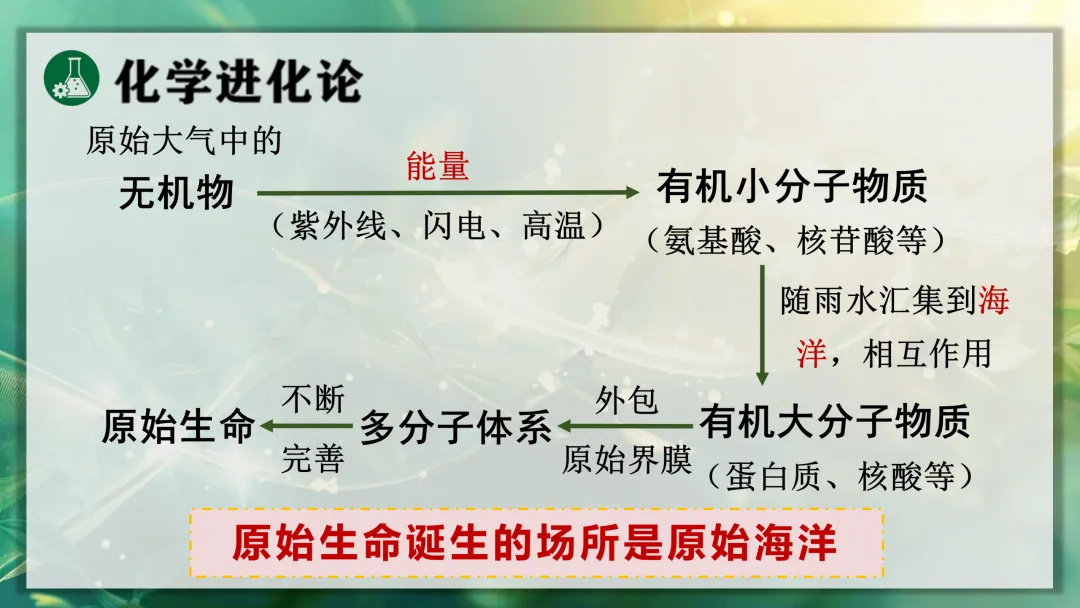 化学进化论

原始大气中的

无机物

能量

（紫外线、闪电、高温）

有机小分子物质

（氨基酸、核苷酸等）

随雨水汇集到海洋，相互作用

有机大分子物质

（蛋白质、核酸等）

外包

原始界膜

多分子体系

不断

完善

原始生命

原始生命诞生的场所是原始海洋